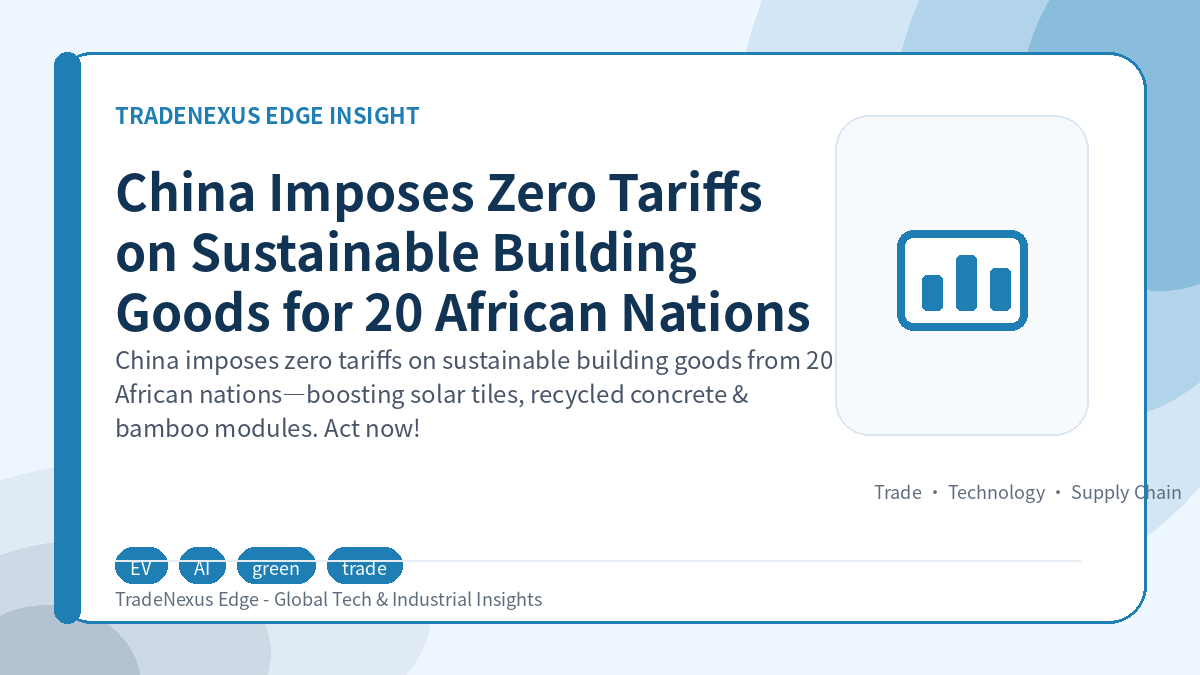 TRADENEXUS EDGE INSIGHT

China Imposes Zero Tariffs on Sustainable Building Goods for 20 African Nations

China imposes zero tariffs on sustainable building goods from 20 African nations—boosting solar tiles, recycled concrete & bamboo modules. Act now!

Trade • Technology • Supply Chain

EV AI green trade

TradeNexus Edge - Global Tech & Industrial Insights